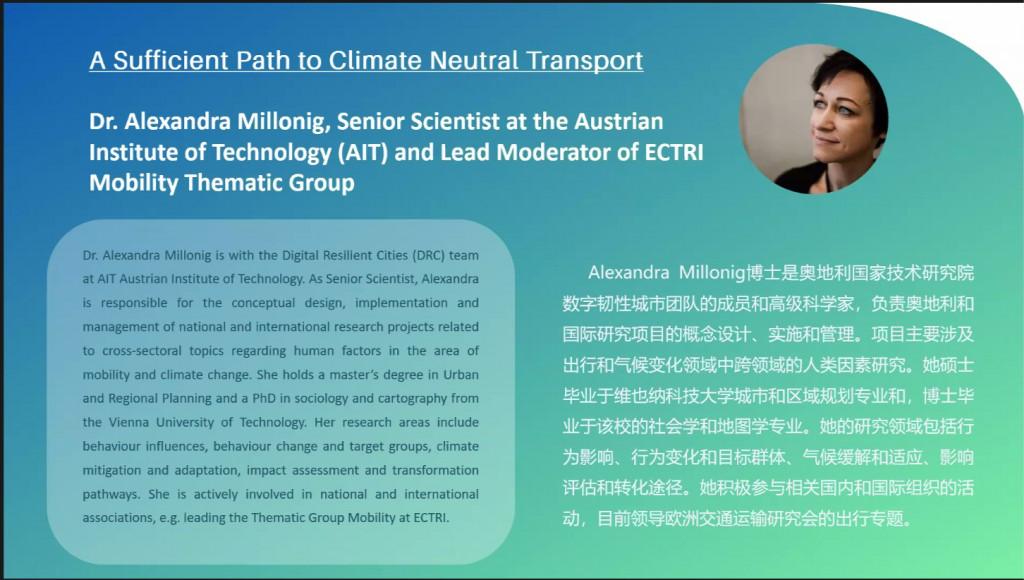 A Sufficient Path to Climate Neutral Transport

Dr. Alexandra Millonig, Senior Scientist at the Austrian Institute of Technology (AIT) and Lead Moderator of ECTRI Mobility Thematic Group

Dr. Alexandra Millonig is with the Digital Resilient Cities (DRC) team at AIT Austrian Institute of Technology. As Senior Scientist, Alexandra is responsible for the conceptual design, implementation and management of national and international research projects related to cross-sectoral topics regarding human factors in the area of mobility and climate change. She holds a master's degree in Urban and Regional Planning and a PhD in sociology and cartography from the Vienna University of Technology. Her research areas include behaviour influences, behaviour change and target groups, climate mitigation and adaptation, impact assessment and transformation pathways. She is actively involved in national and international associations, e.g. leading the Thematic Group Mobility at ECTRI.

Alexandra Millonig博士是奥地利国家技术研究院数字韧性城市团队的成员和高级科学家，负责奥地利和国际研究项目的概念设计、实施和管理。项目主要涉及出行和气候变化领域中跨领域的人类因素研究。她硕士毕业于维也纳科技大学城市和区域规划专业和，博士毕业于该校的社会学和地图学专业。她的研究领域包括行为影响、行为变化和目标群体、气候缓解和适应、影响评估和转化途径。她积极参与相关国内和国际组织的活动，目前领导欧洲交通运输研究会的出行专题。